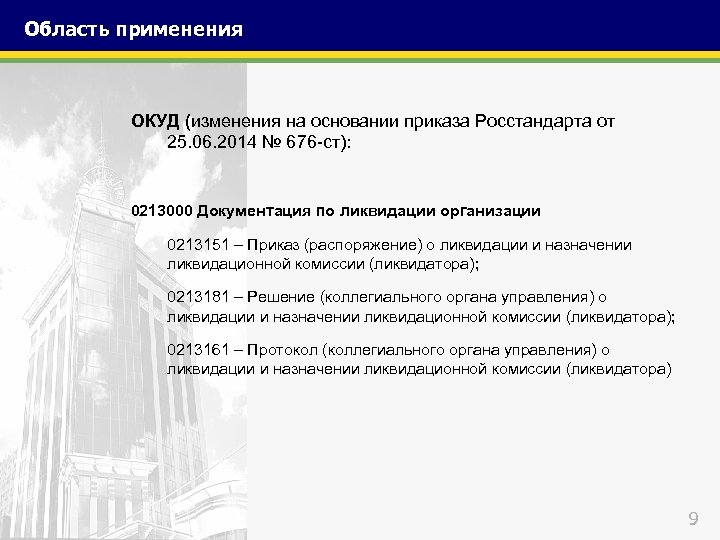 Область применения

ОКУД (изменения на основании приказа Росстандарта от 25.06.2014 № 676-ст):

0213000 Документация по ликвидации организации

0213151 – Приказ (распоряжение) о ликвидации и назначении ликвидационной комиссии (ликвидатора);

0213181 – Решение (коллегиального органа управления) о ликвидации и назначении ликвидационной комиссии (ликвидатора);

0213161 – Протокол (коллегиального органа управления) о ликвидации и назначении ликвидационной комиссии (ликвидатора)

9